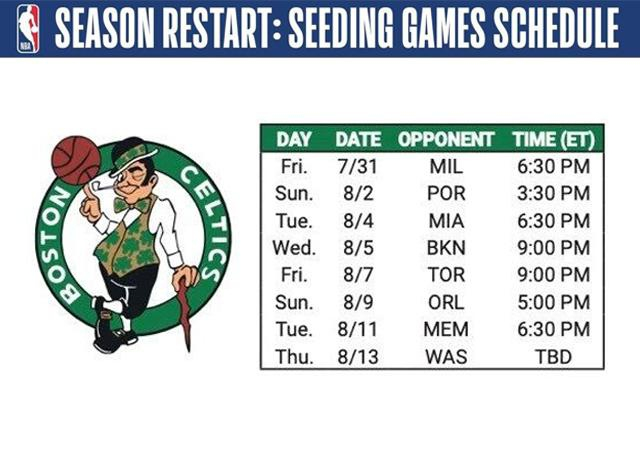 NBA

SEASON RESTART: SEEDING GAMES SCHEDULE

BOSTON CELTICS

| DAY | DATE | OPPONENT | TIME (ET) |
|---|---|---|---|
| Fri. | 7/31 | MIL | 6:30 PM |
| Sun. | 8/2 | POR | 3:30 PM |
| Tue. | 8/4 | MIA | 6:30 PM |
| Wed. | 8/5 | BKN | 9:00 PM |
| Fri. | 8/7 | TOR | 9:00 PM |
| Sun. | 8/9 | ORL | 5:00 PM |
| Tue. | 8/11 | MEM | 6:30 PM |
| Thu. | 8/13 | WAS | TBD |